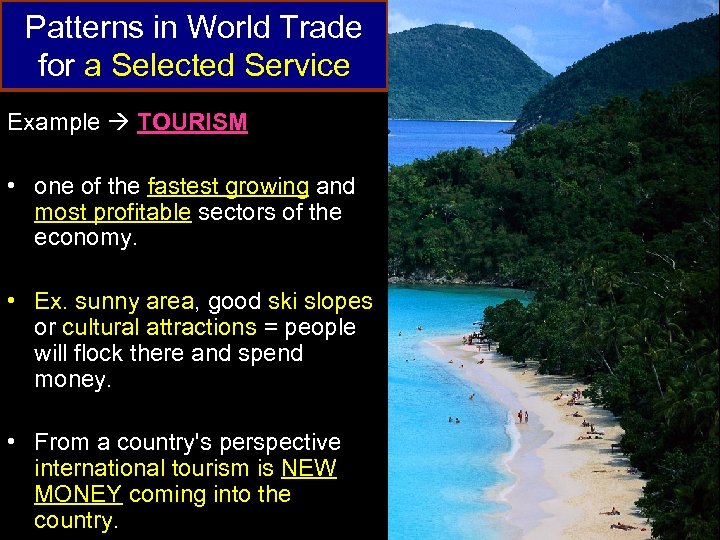 Patterns in World Trade for a Selected Service

Example → TOURISM

• one of the fastest growing and most profitable sectors of the economy.

• Ex. sunny area, good ski slopes or cultural attractions = people will flock there and spend money.

• From a country's perspective international tourism is NEW MONEY coming into the country.